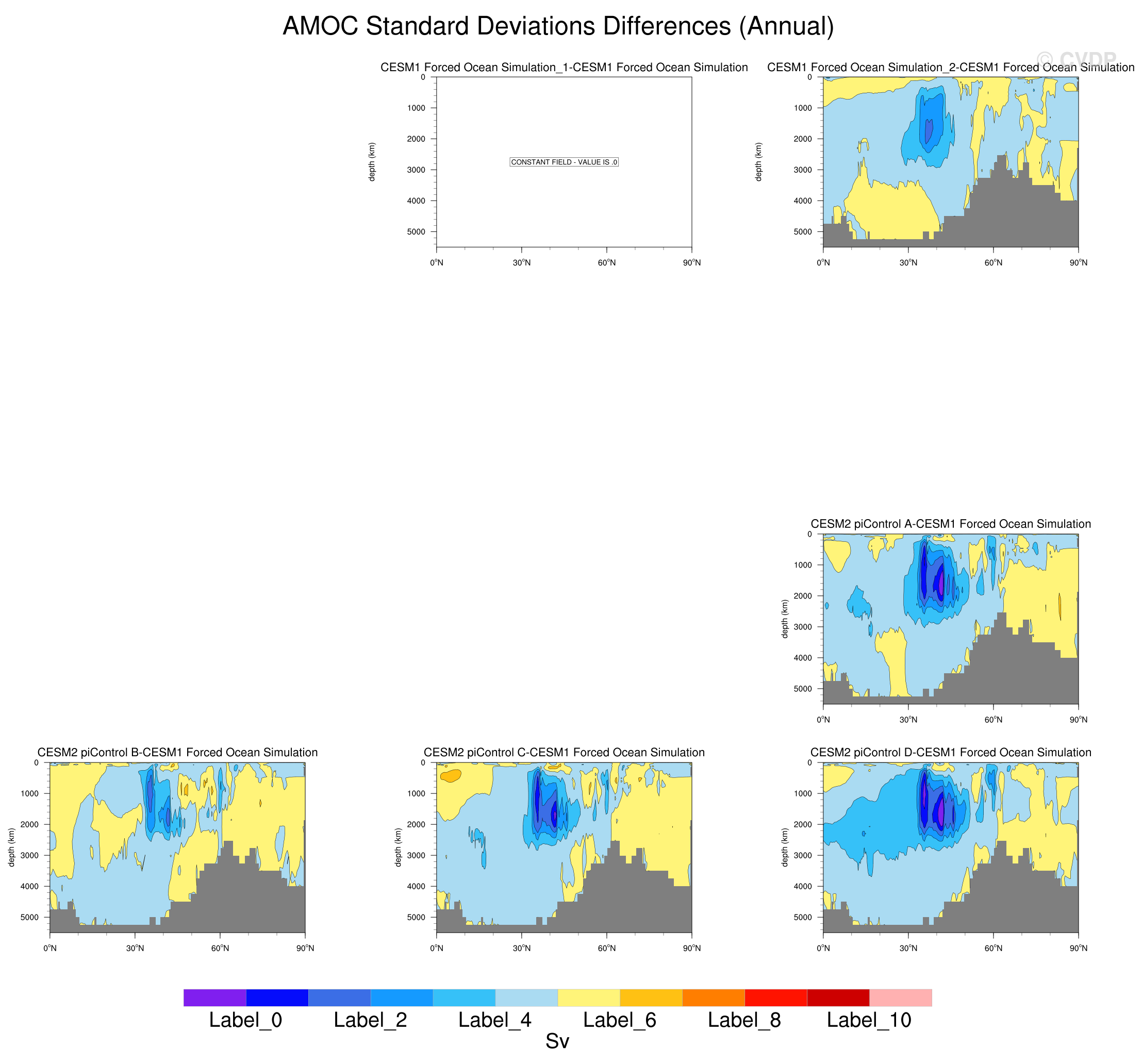 AMOC Standard Deviations Differences (Annual)

© CVDP

CESM1 Forced Ocean Simulation_1-CESM1 Forced Ocean Simulation

depth (km)

0
1000
2000
3000
4000
5000

CONSTANT FIELD - VALUE IS .0

0°N 30°N 60°N 90°N

CESM1 Forced Ocean Simulation_2-CESM1 Forced Ocean Simulation

depth (km)

0
1000
2000
3000
4000
5000

0°N 30°N 60°N 90°N

CESM2 piControl A-CESM1 Forced Ocean Simulation

depth (km)

0
1000
2000
3000
4000
5000

0°N 30°N 60°N 90°N

CESM2 piControl B-CESM1 Forced Ocean Simulation

depth (km)

0
1000
2000
3000
4000
5000

0°N 30°N 60°N 90°N

CESM2 piControl C-CESM1 Forced Ocean Simulation

depth (km)

0
1000
2000
3000
4000
5000

0°N 30°N 60°N 90°N

CESM2 piControl D-CESM1 Forced Ocean Simulation

depth (km)

0
1000
2000
3000
4000
5000

0°N 30°N 60°N 90°N

Label_0 Label_2 Label_4 Label_6 Label_8 Label_10

Sv